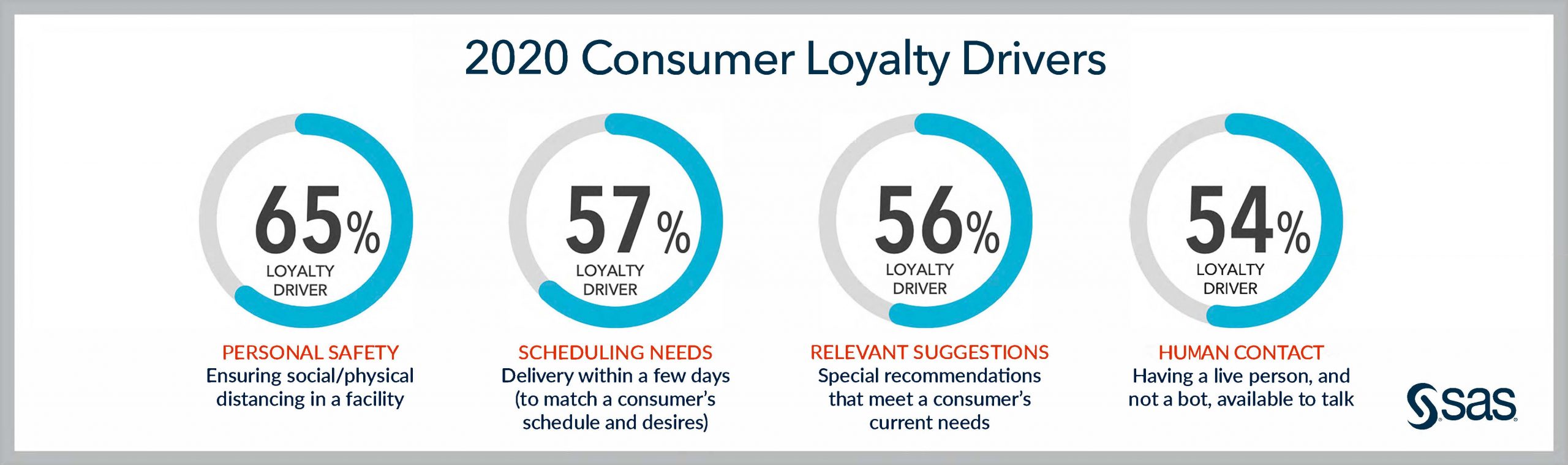 2020 Consumer Loyalty Drivers

65%
LOYALTY DRIVER

PERSONAL SAFETY
Ensuring social/physical distancing in a facility

57%
LOYALTY DRIVER

SCHEDULING NEEDS
Delivery within a few days (to match a consumer's schedule and desires)

56%
LOYALTY DRIVER

RELEVANT SUGGESTIONS
Special recommendations that meet a consumer's current needs

54%
LOYALTY DRIVER

HUMAN CONTACT
Having a live person, and not a bot, available to talk

sas